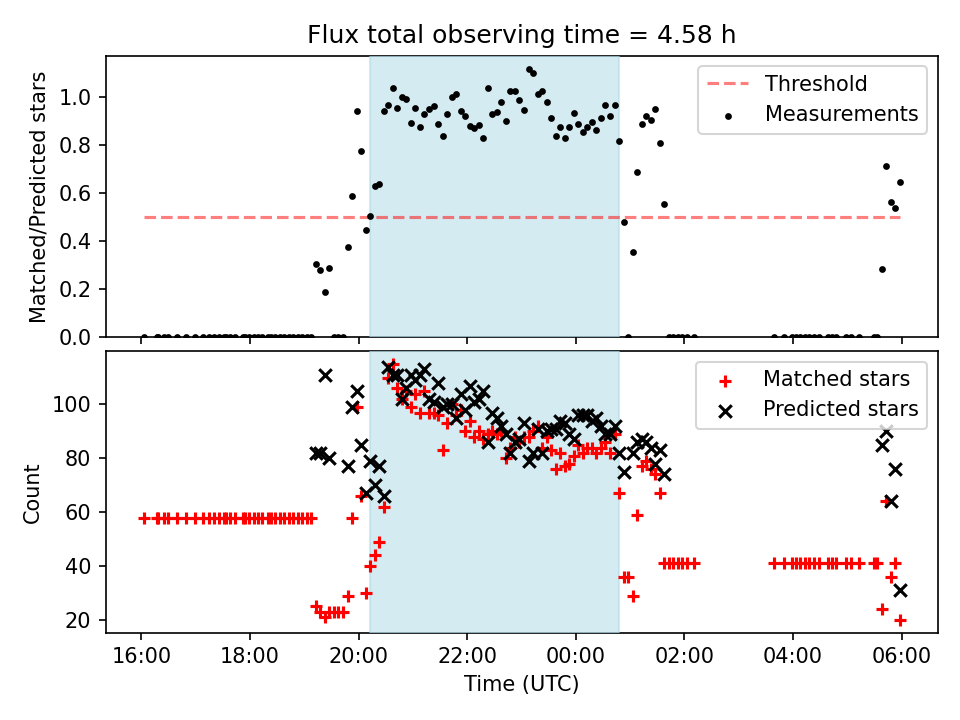 Flux total observing time = 4.58 h

Matched/Predicted stars

1.0
0.8
0.6
0.4
0.2
0.0

Threshold
Measurements

Count

100
80
60
40
20

Matched stars
Predicted stars

16:00
18:00
20:00
22:00
00:00
02:00
04:00
06:00

Time (UTC)